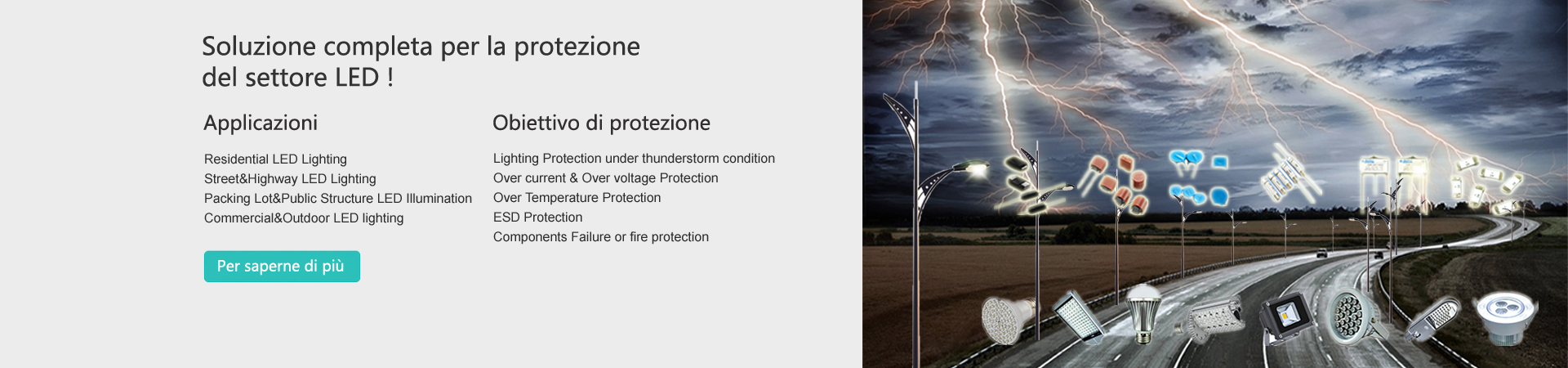 Soluzione completa per la protezione del settore LED !

Applicazioni

Residential LED Lighting
Street&Highway LED Lighting
Packing Lot&Public Structure LED Illumination
Commercial&Outdoor LED lighting

Per saperne di più

Obiettivo di protezione

Lighting Protection under thunderstorm condition
Over current & Over voltage Protection
Over Temperature Protection
ESD Protection
Components Failure or fire protection